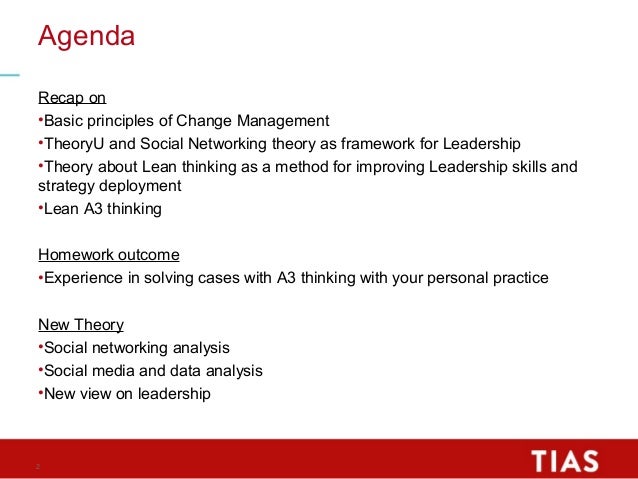 Agenda

Recap on
•Basic principles of Change Management
•TheoryU and Social Networking theory as framework for Leadership
•Theory about Lean thinking as a method for improving Leadership skills and strategy deployment
•Lean A3 thinking

Homework outcome
•Experience in solving cases with A3 thinking with your personal practice

New Theory
•Social networking analysis
•Social media and data analysis
•New view on leadership

2

TIAS